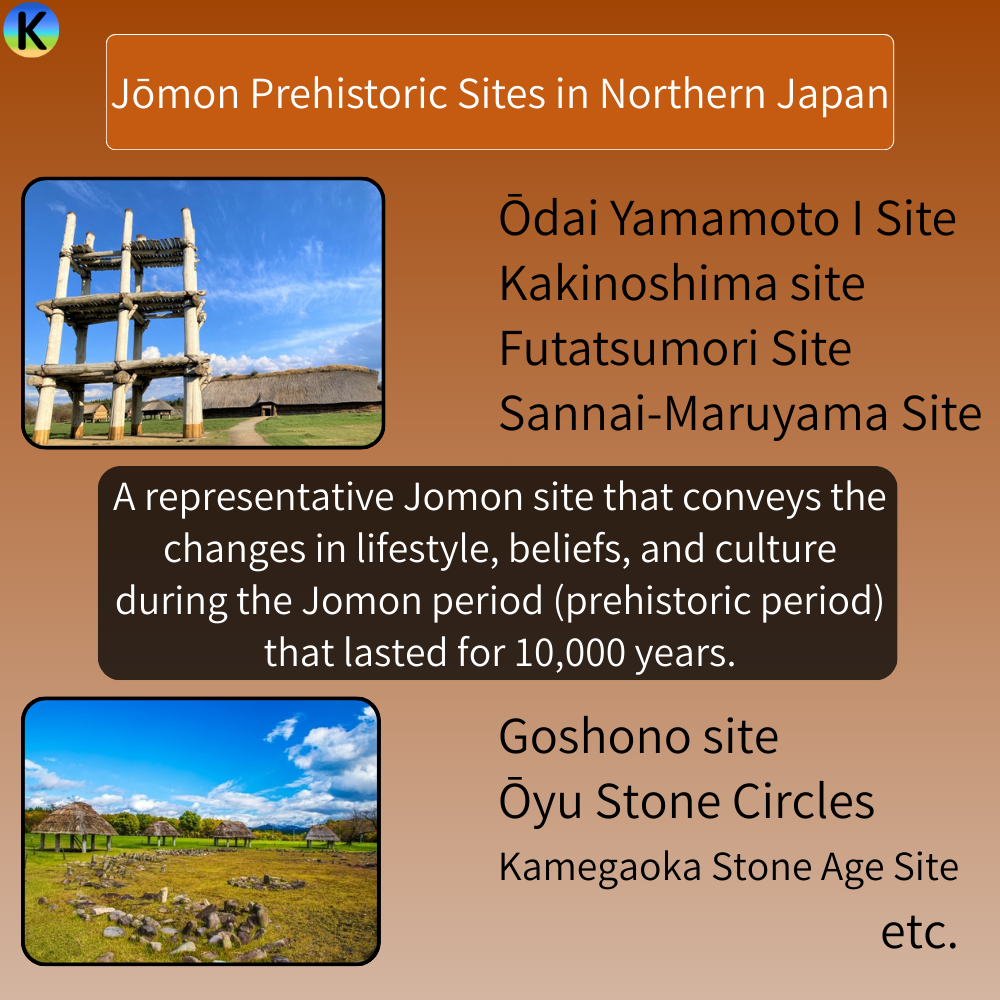 K

Jōmon Prehistoric Sites in Northern Japan

Ōdai Yamamoto I Site
Kakinoshima site
Futatsumori Site
Sannai-Maruyama Site

A representative Jomon site that conveys the changes in lifestyle, beliefs, and culture during the Jomon period (prehistoric period) that lasted for 10,000 years.

Goshono site
Ōyu Stone Circles
Kamegaoka Stone Age Site
etc.